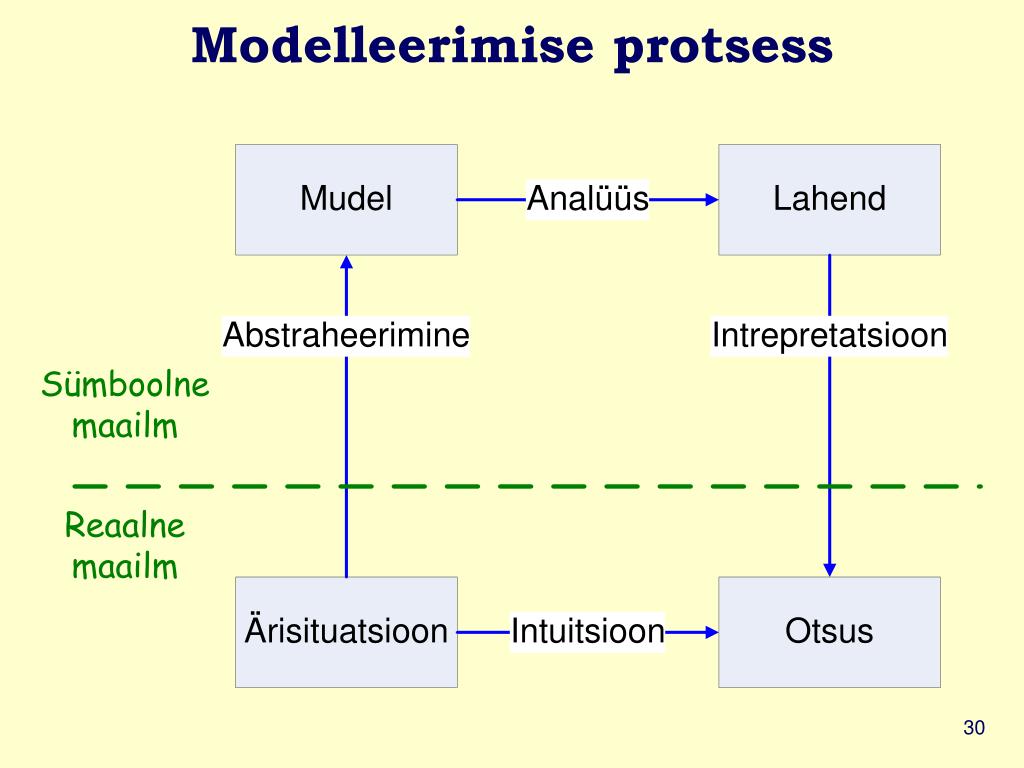 Modelleerimise protsess

Mudel

Analüüs

Lahend

Abstraheerimine

Intrepretatsioon

Sümboolne maailm

Reaalne maailm

Ärisituatsioon

Intuitsioon

Otsus

30